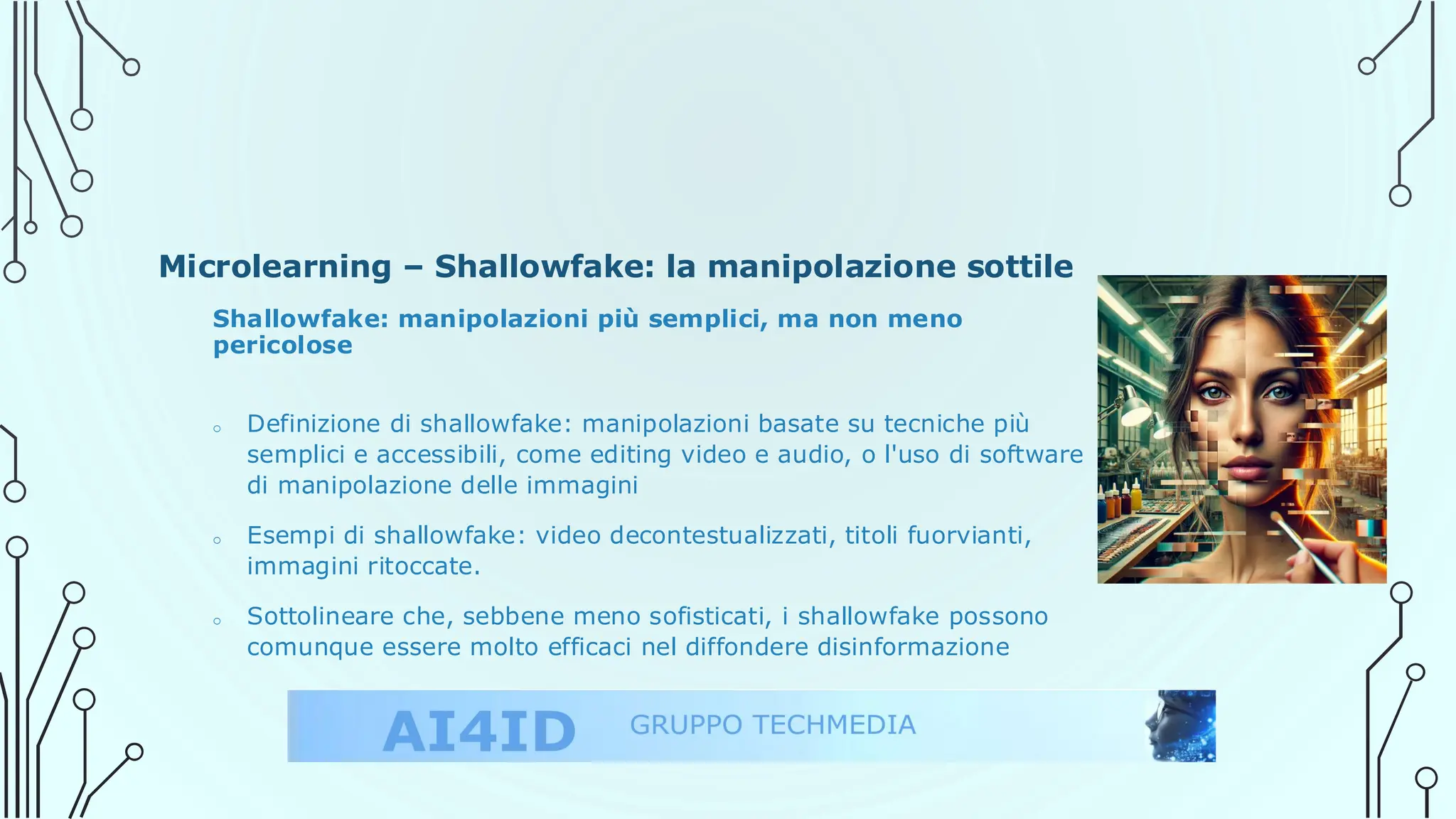 Microlearning – Shallowfake: la manipolazione sottile

Shallowfake: manipolazioni più semplici, ma non meno pericolose

○ Definizione di shallowfake: manipolazioni basate su tecniche più semplici e accessibili, come editing video e audio, o l'uso di software di manipolazione delle immagini

○ Esempi di shallowfake: video decontestualizzati, titoli fuorvianti, immagini ritoccate.

○ Sottolineare che, sebbene meno sofisticati, i shallowfake possono comunque essere molto efficaci nel diffondere disinformazione

AI4ID GRUPPO TECHMEDIA